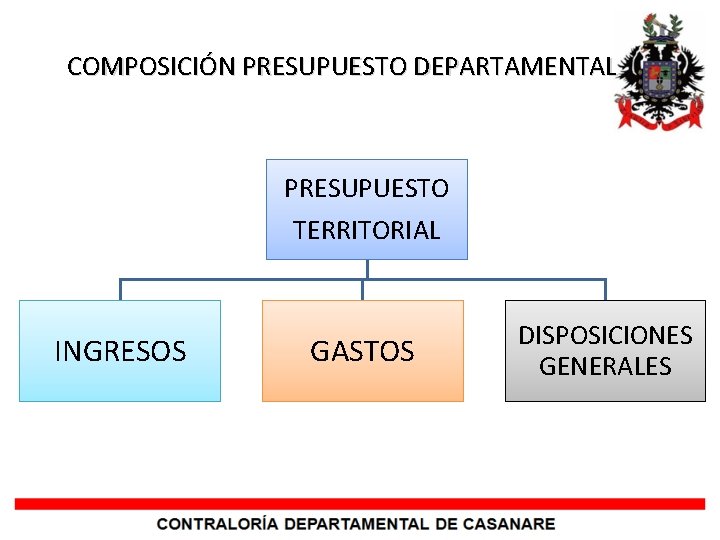 COMPOSICIÓN PRESUPUESTO DEPARTAMENTAL

PRESUPUESTO TERRITORIAL

INGRESOS

GASTOS

DISPOSICIONES GENERALES

CONTRALORÍA DEPARTAMENTAL DE CASANARE